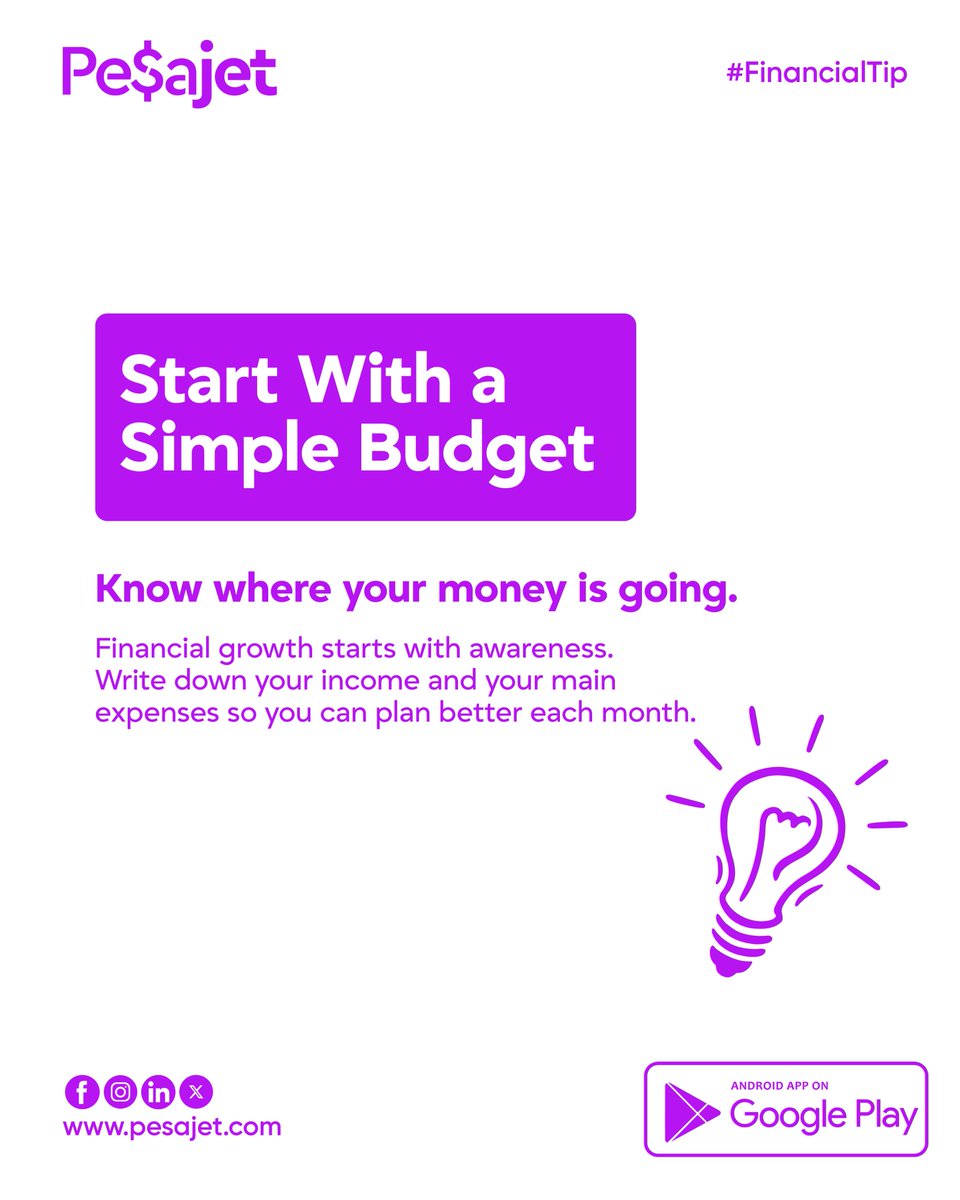 Pe$ajet

#FinancialTip

Start With a Simple Budget

Know where your money is going.

Financial growth starts with awareness. Write down your income and your main expenses so you can plan better each month.

www.pesajet.com

ANDROID APP ON
Google Play